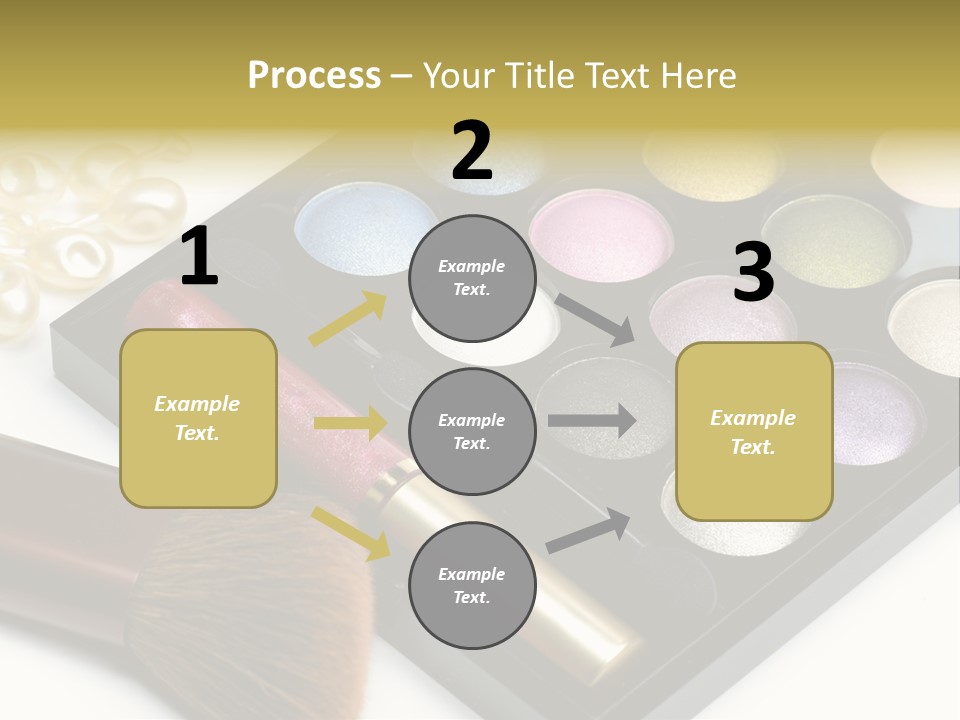 Process – Your Title Text Here

1

Example Text.

2

Example Text.

Example Text.

Example Text.

3

Example Text.